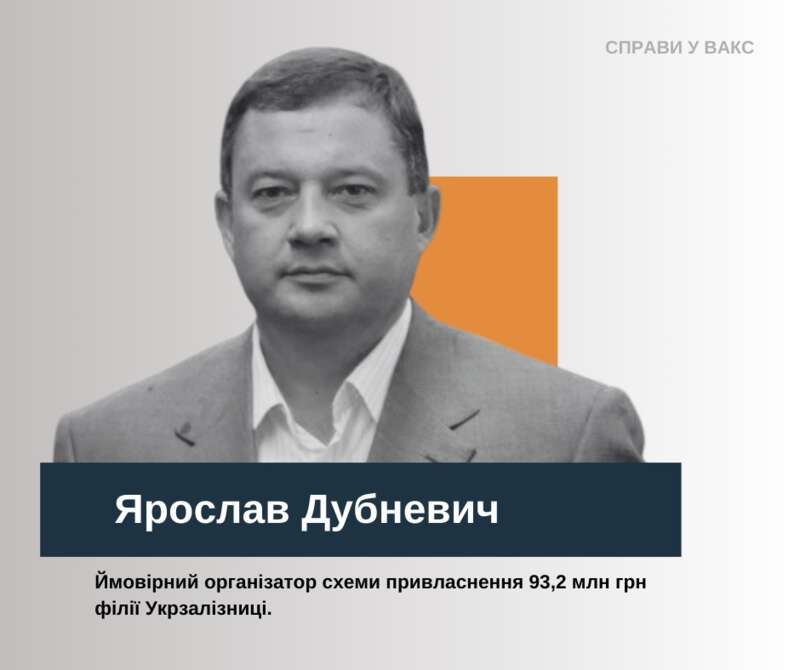 СПРАВИ У ВАКС

Ярослав Дубневич

Ймовірний організатор схеми привласнення 93,2 млн грн філії Укрзалізниці.